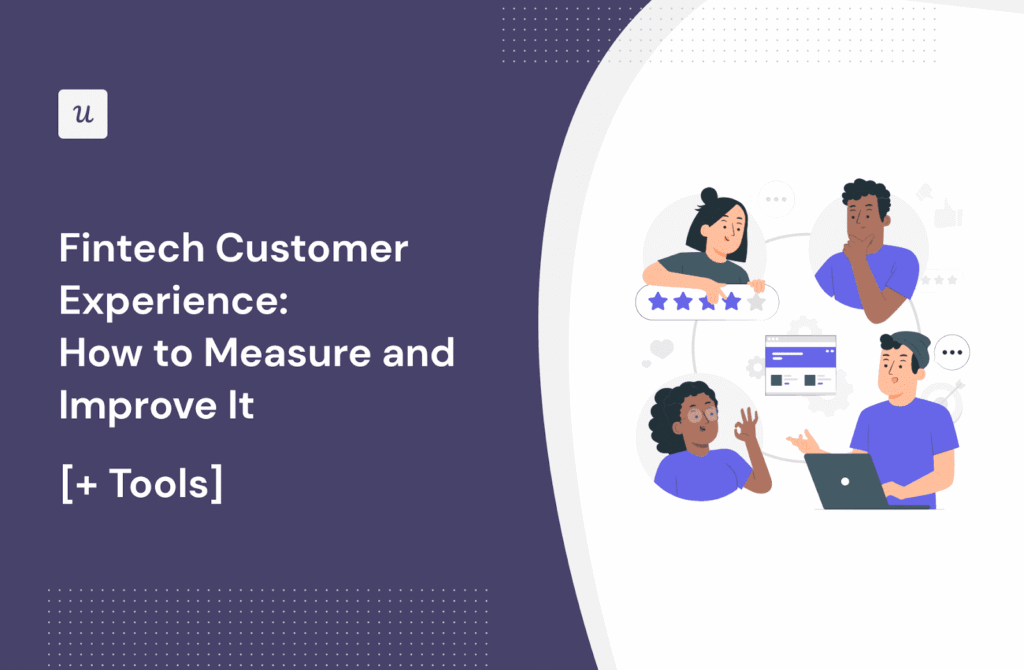 u

Fintech Customer Experience: How to Measure and Improve It

[+ Tools]